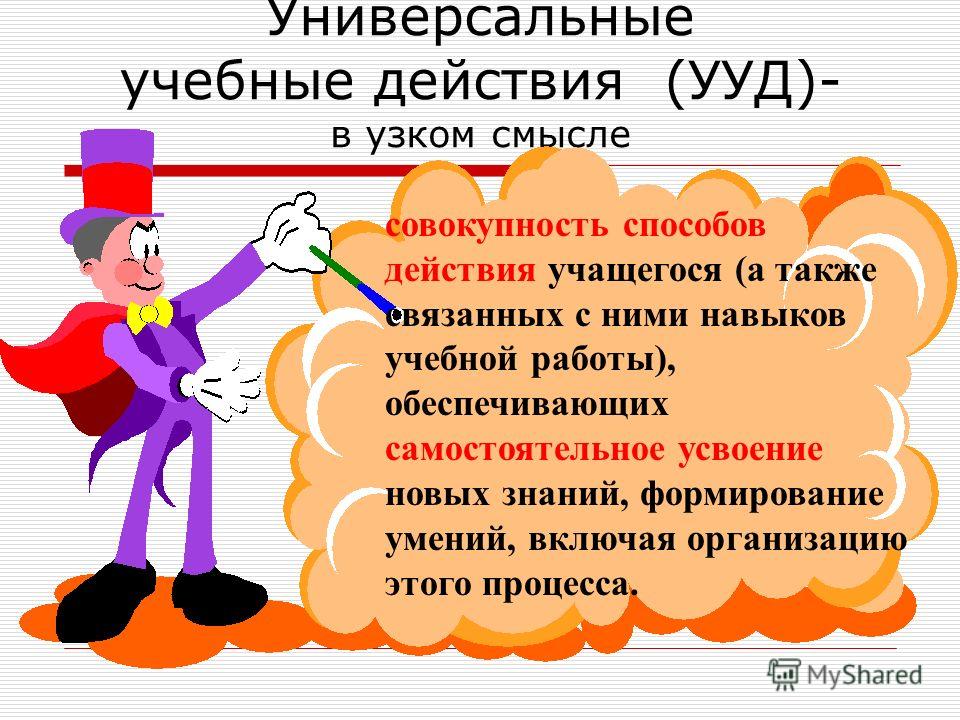 Универсальные учебные действия (УУД)-
в узком смысле

совокупность способов действия учащегося (а также связанных с ними навыков учебной работы), обеспечивающих самостоятельное усвоение новых знаний, формирование умений, включая организацию этого процесса.

MyShared